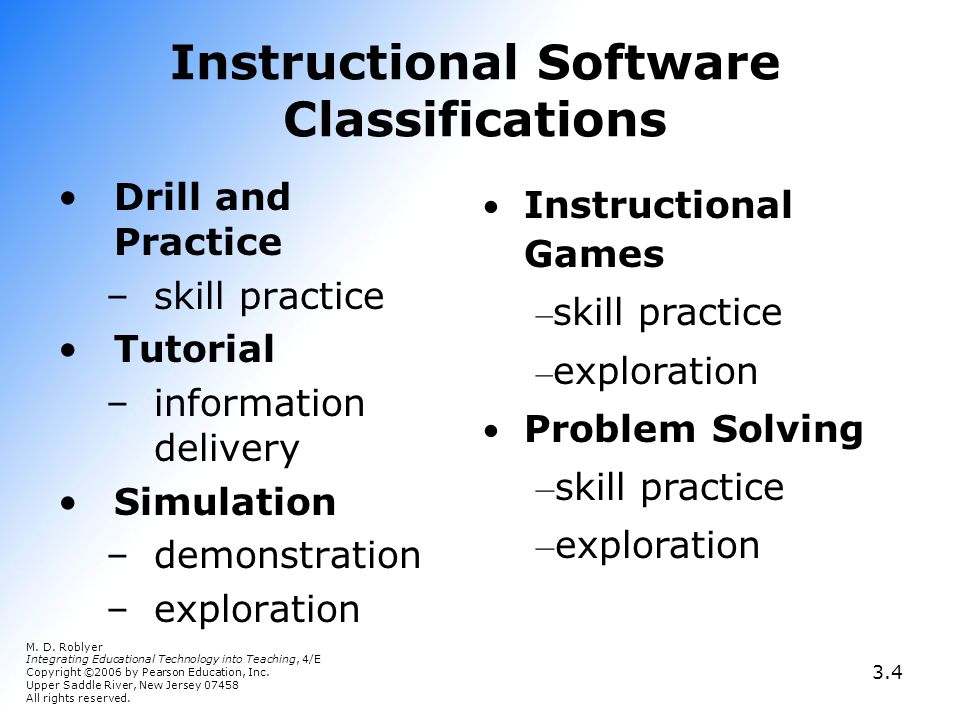 Instructional Software Classifications

• Drill and Practice
– skill practice
• Tutorial
– information delivery
• Simulation
– demonstration
– exploration

• Instructional Games
–skill practice
–exploration
• Problem Solving
–skill practice
–exploration

M. D. Roblyer
Integrating Educational Technology into Teaching, 4/E
Copyright ©2006 by Pearson Education, Inc.
Upper Saddle River, New Jersey 07458
All rights reserved.

3.4